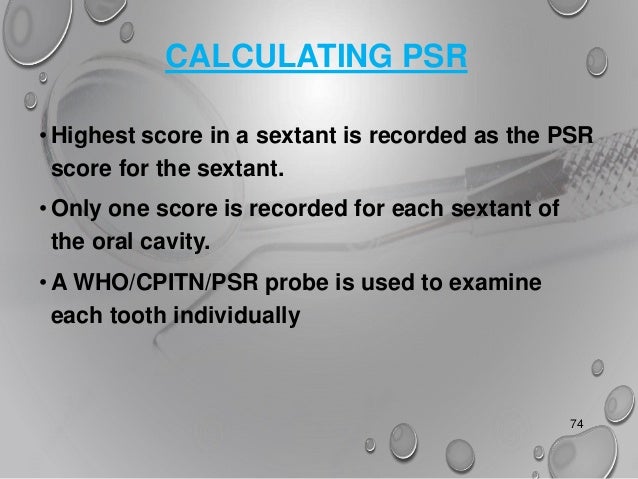 CALCULATING PSR

• Highest score in a sextant is recorded as the PSR score for the sextant.

• Only one score is recorded for each sextant of the oral cavity.

• A WHO/CPITN/PSR probe is used to examine each tooth individually

74